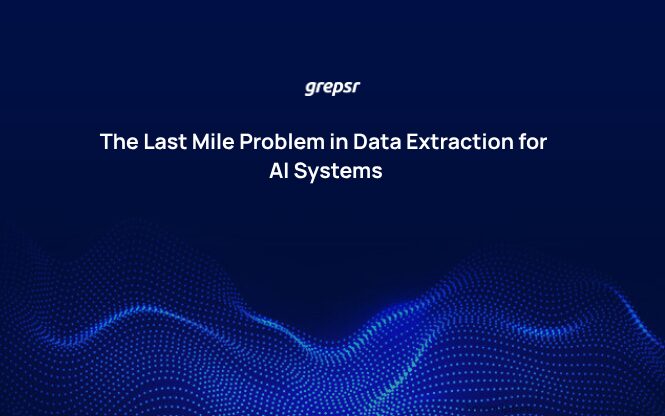 grepsr

The Last Mile Problem in Data Extraction for AI Systems